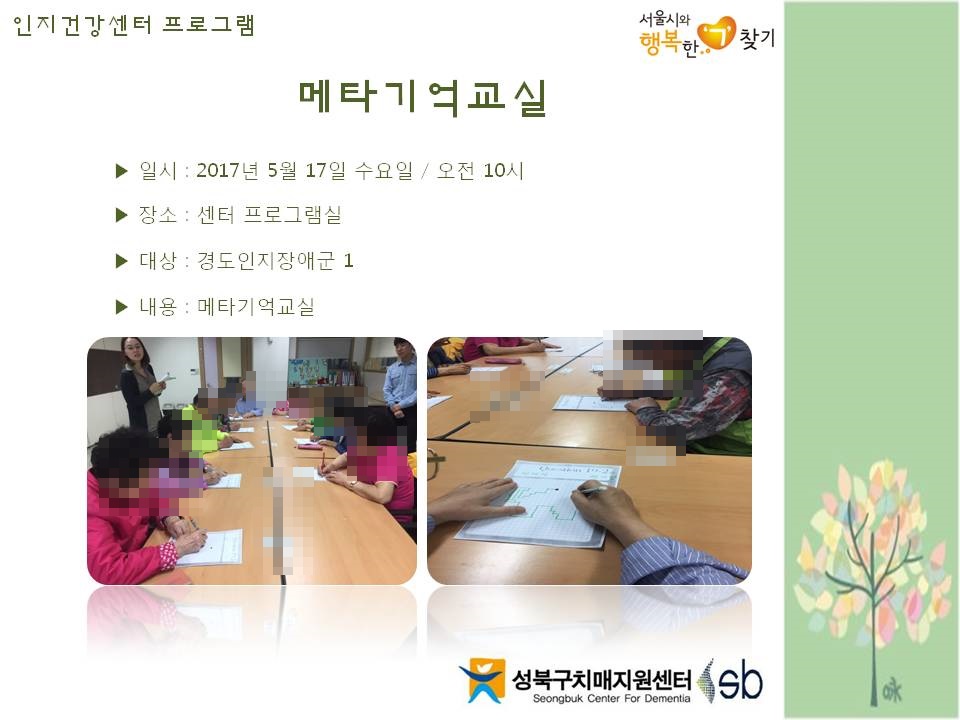 인지건강센터 프로그램

서울시와 행복한 기 찾기

메타기억교실

▶ 일시 : 2017년 5월 17일 수요일 / 오전 10시

▶ 장소 : 센터 프로그램실

▶ 대상 : 경도인지장애군 1

▶ 내용 : 메타기억교실

성북구치매지원센터 Seongbuk Center For Dementia sb